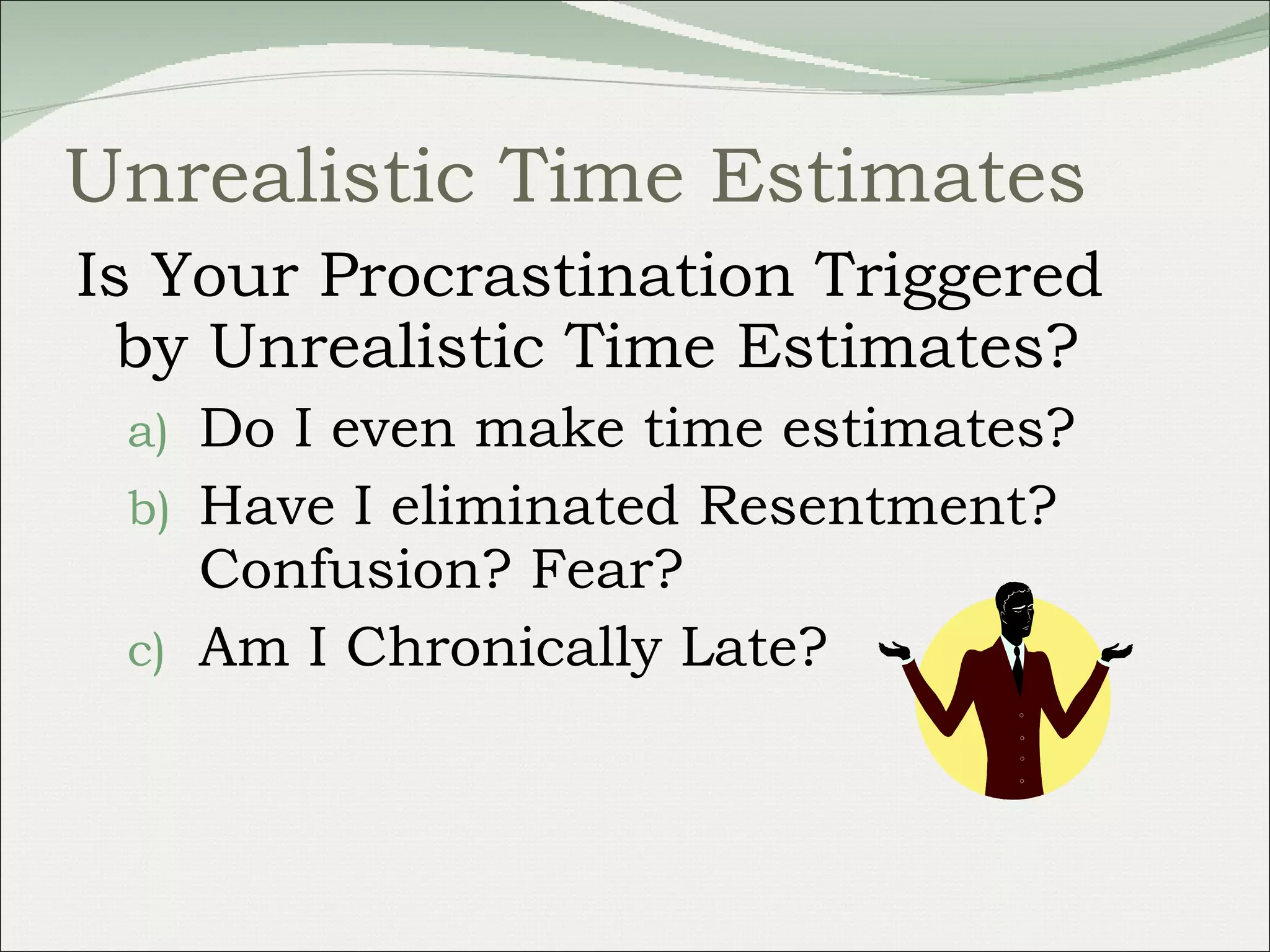 Unrealistic Time Estimates

Is Your Procrastination Triggered by Unrealistic Time Estimates?

a) Do I even make time estimates?
b) Have I eliminated Resentment? Confusion? Fear?
c) Am I Chronically Late?